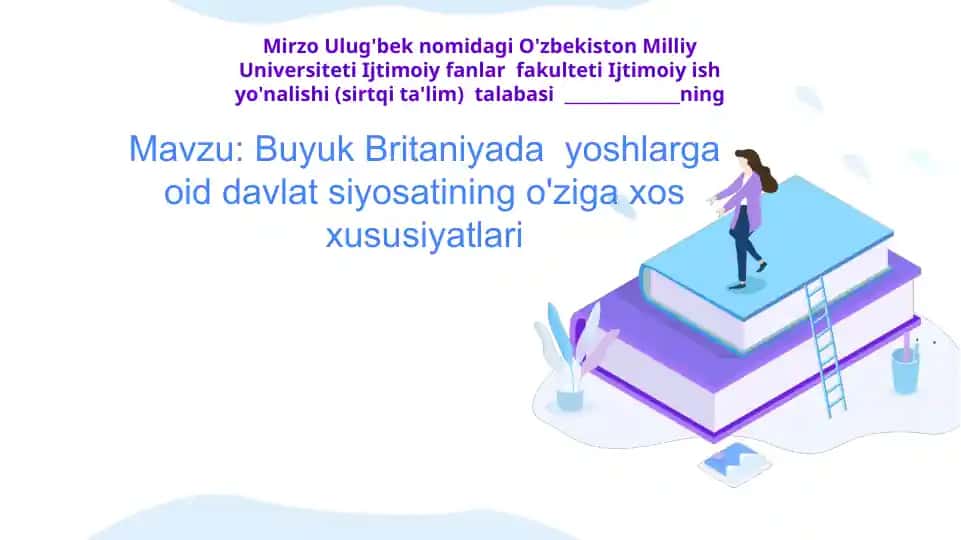 Mirzo Ulug'bek nomidagi O'zbekiston Milliy Universiteti Ijtimoiy fanlar fakulteti Ijtimoiy ish yo'nalishi (sirtqi ta'lim) talabasi ____________ning

Mavzu: Buyuk Britaniyada yoshlarga oid davlat siyosatining o'ziga xos xususiyatlari